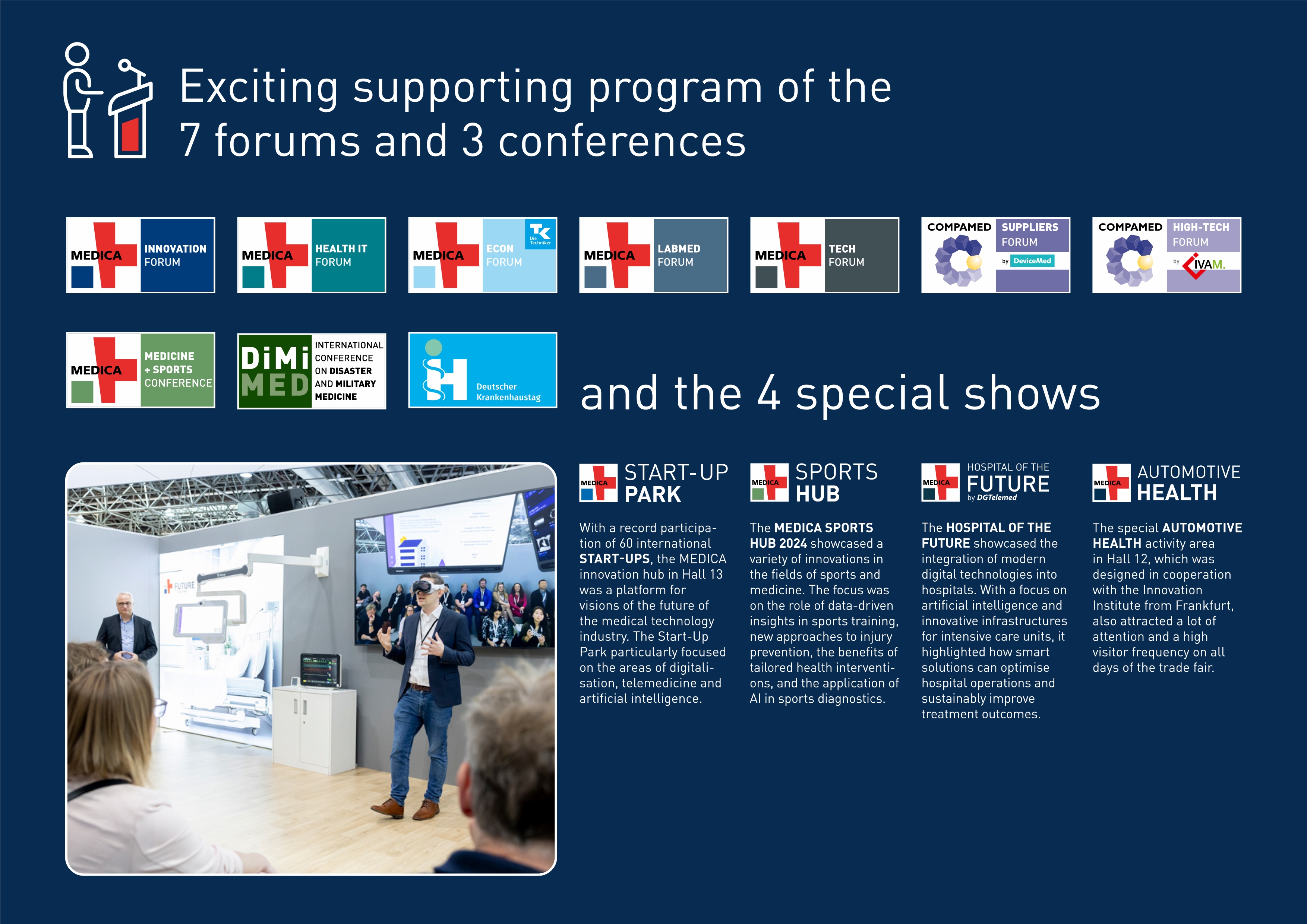 Exciting supporting program of the 7 forums and 3 conferences

MEDICA INNOVATION FORUM

MEDICA HEALTH IT FORUM

MEDICA ECON FORUM
TK Die Techniker

MEDICA LABMED FORUM

MEDICA TECH FORUM

COMPAMED SUPPLIERS FORUM by DeviceMed

COMPAMED HIGH-TECH FORUM by IVAM.

MEDICA MEDICINE + SPORTS CONFERENCE

DiMi MED INTERNATIONAL CONFERENCE ON DISASTER AND MILITARY MEDICINE

Deutscher Krankenhaustag

and the 4 special shows

FUTURE

MEDICA START-UP PARK

With a record participation of 60 international START-UPS, the MEDICA innovation hub in Hall 13 was a platform for visions of the future of the medical technology industry. The Start-Up Park particularly focused on the areas of digitalisation, telemedicine and artificial intelligence.

MEDICA SPORTS HUB

The MEDICA SPORTS HUB 2024 showcased a variety of innovations in the fields of sports and medicine. The focus was on the role of data-driven insights in sports training, new approaches to injury prevention, the benefits of tailored health interventions, and the application of AI in sports diagnostics.

MEDICA HOSPITAL OF THE FUTURE by DGTelemed

The HOSPITAL OF THE FUTURE showcased the integration of modern digital technologies into hospitals. With a focus on artificial intelligence and innovative infrastructures for intensive care units, it highlighted how smart solutions can optimise hospital operations and sustainably improve treatment outcomes.

MEDICA AUTOMOTIVE HEALTH

The special AUTOMOTIVE HEALTH activity area in Hall 12, which was designed in cooperation with the Innovation Institute from Frankfurt, also attracted a lot of attention and a high visitor frequency on all days of the trade fair.